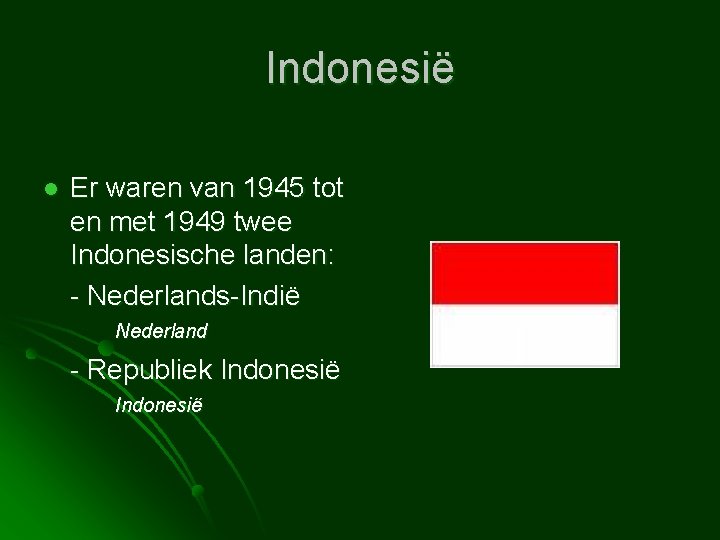 Indonesië

Er waren van 1945 tot en met 1949 twee Indonesische landen:

- Nederlands-Indië

Nederland

- Republiek Indonesië

Indonesië